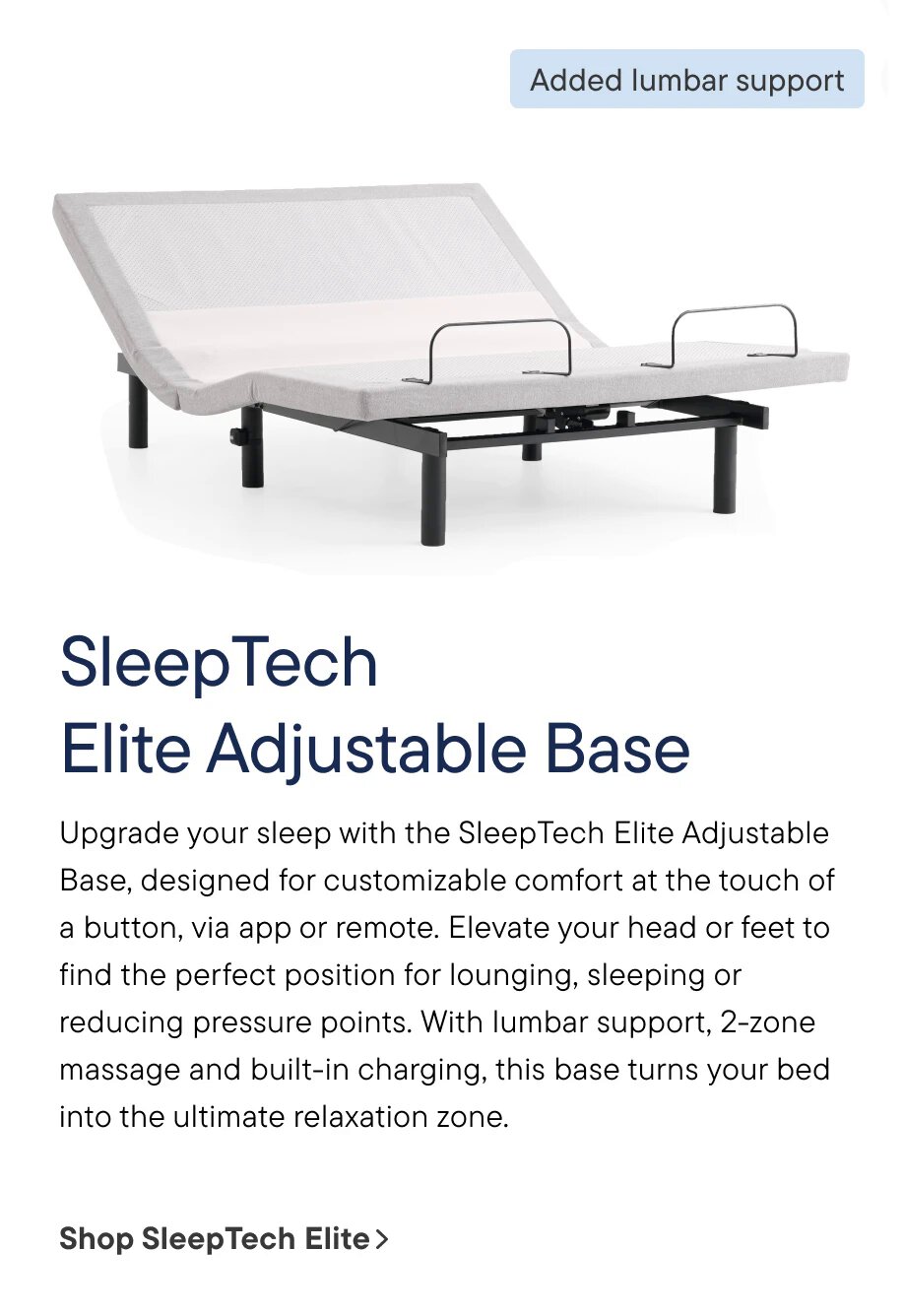 Added lumbar support

SleepTech
Elite Adjustable Base

Upgrade your sleep with the SleepTech Elite Adjustable Base, designed for customizable comfort at the touch of a button, via app or remote. Elevate your head or feet to find the perfect position for lounging, sleeping or reducing pressure points. With lumbar support, 2-zone massage and built-in charging, this base turns your bed into the ultimate relaxation zone.

Shop SleepTech Elite >